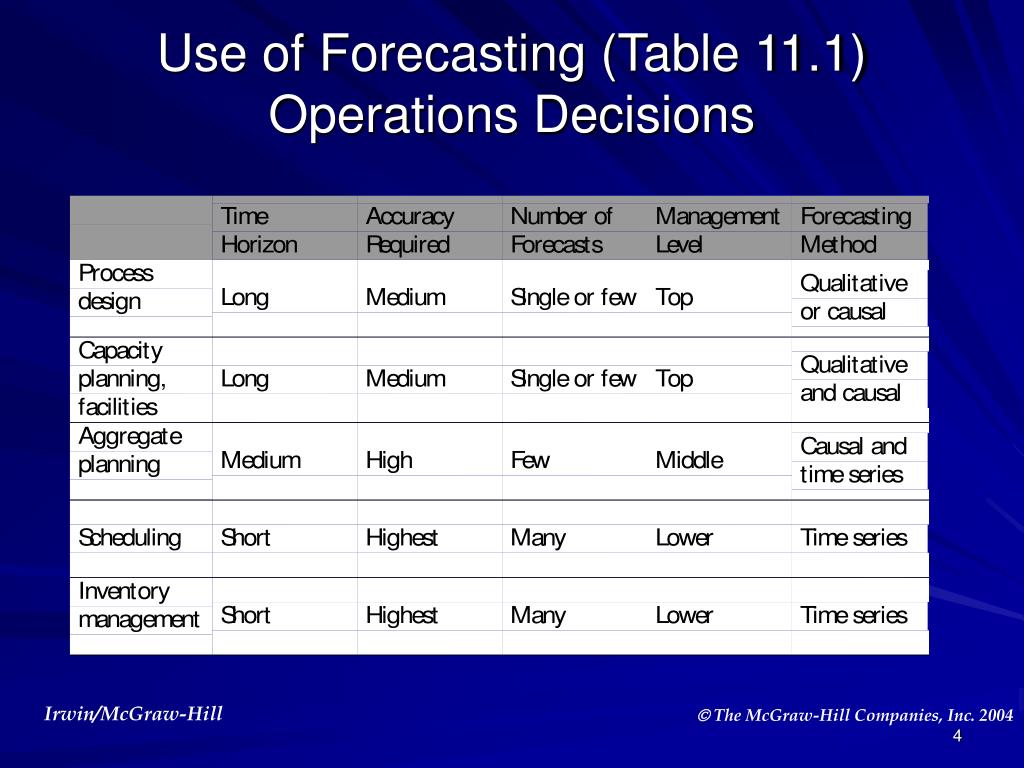 Use of Forecasting (Table 11.1)
Operations Decisions

|  | Time Horizon | Accuracy Required | Number of Forecasts | Management Level | Forecasting Method |
|---|---|---|---|---|---|
| Process design | Long | Medium | Single or few | Top | Qualitative or causal |
| Capacity planning, facilities | Long | Medium | Single or few | Top | Qualitative and causal |
| Aggregate planning | Medium | High | Few | Middle | Causal and time series |
| Scheduling | Short | Highest | Many | Lower | Time series |
| Inventory management | Short | Highest | Many | Lower | Time series |

Irwin/McGraw-Hill

© The McGraw-Hill Companies, Inc. 2004

4